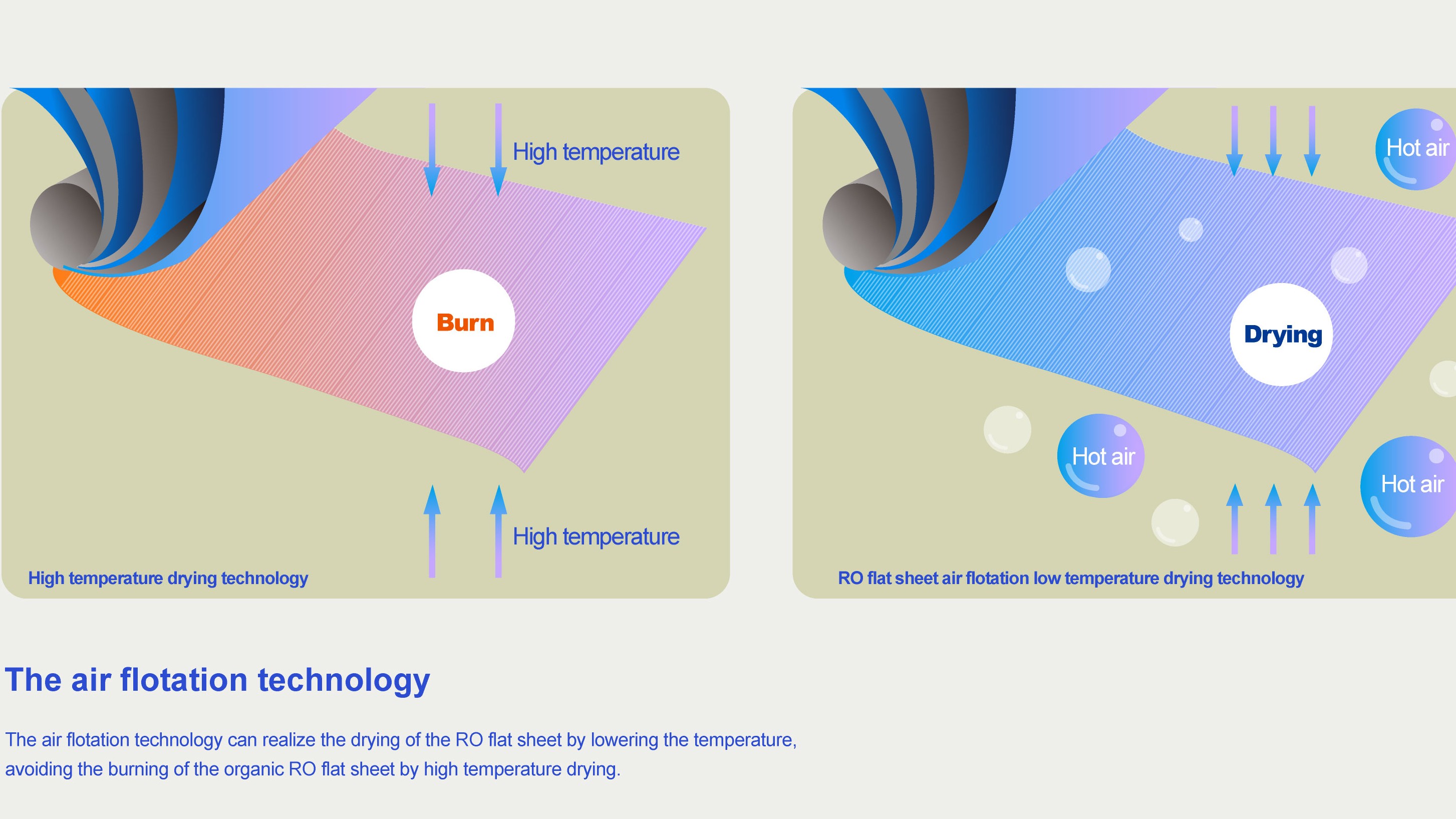 High temperature

Burn

High temperature

High temperature drying technology

Hot air

Drying

Hot air

Hot air

RO flat sheet air flotation low temperature drying technology

The air flotation technology

The air flotation technology can realize the drying of the RO flat sheet by lowering the temperature, avoiding the burning of the organic RO flat sheet by high temperature drying.